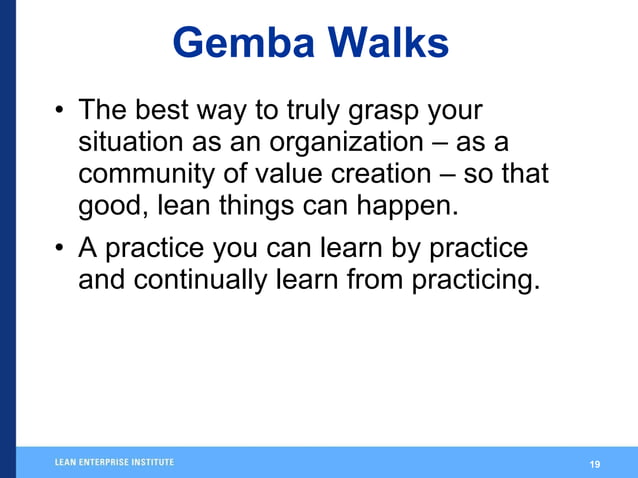 Gemba Walks

• The best way to truly grasp your situation as an organization – as a community of value creation – so that good, lean things can happen.

• A practice you can learn by practice and continually learn from practicing.

LEAN ENTERPRISE INSTITUTE

19